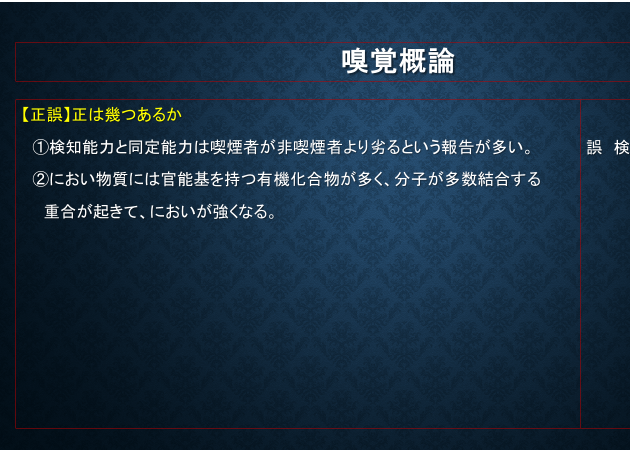 嗅覚概論

【正誤】正は幾つあるか

①検知能力と同定能力は喫煙者が非喫煙者より劣るという報告が多い。

②におい物質には官能基を持つ有機化合物が多く、分子が多数結合する重合が起きて、においが強くなる。

誤　検